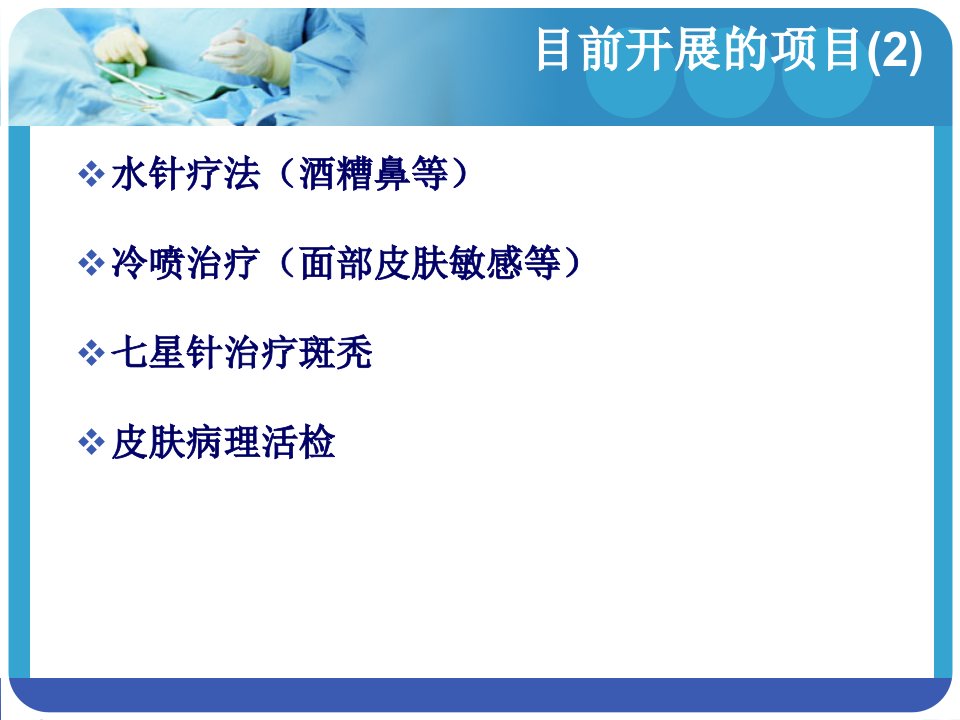 目前开展的项目(2)

❖ 水针疗法（酒糟鼻等）

❖ 冷喷治疗（面部皮肤敏感等）

❖ 七星针治疗斑秃

❖ 皮肤病理活检